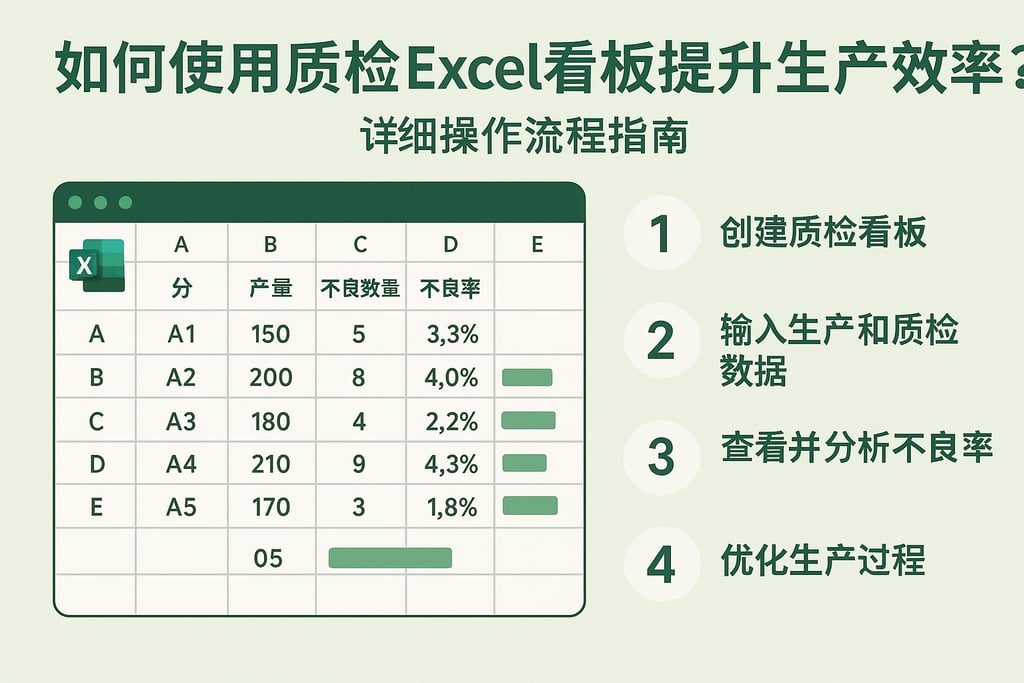 如何使用质检Excel看板提升生产效率？
详细操作流程指南

| X | A | B | C | D | E |
|---|---|---|---|---|---|
| | 分 | 产量 | 不良数量 | 不良率 | |
| A | A1 | 150 | 5 | 3,3% | |
| B | A2 | 200 | 8 | 4,0% | |
| C | A3 | 180 | 4 | 2,2% | |
| D | A4 | 210 | 9 | 4,3% | |
| E | A5 | 170 | 3 | 1,8% | |
| | | 05 | | | |

1 创建质检看板

2 输入生产和质检数据

3 查看并分析不良率

4 优化生产过程